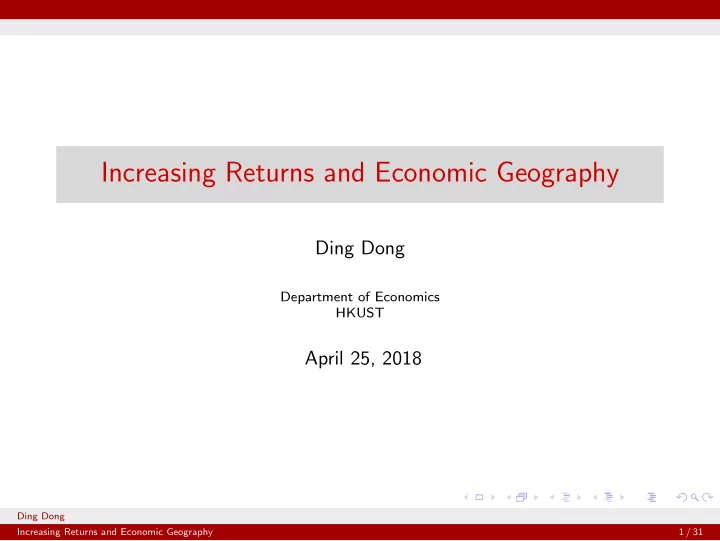 Increasing Returns and Economic Geography

Ding Dong

Department of Economics
HKUST

April 25, 2018

Ding Dong
Increasing Returns and Economic Geography 1 / 31